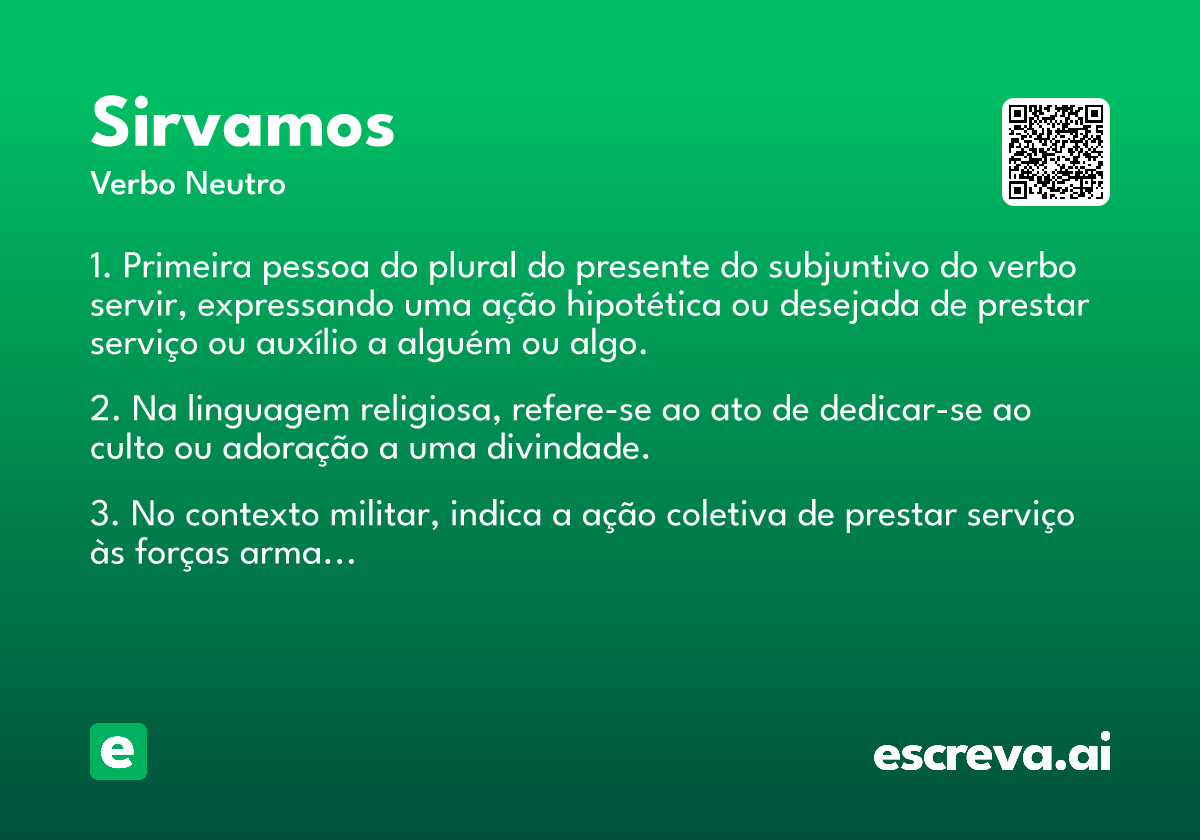 Sirvamos
Verbo Neutro

1. Primeira pessoa do plural do presente do subjuntivo do verbo servir, expressando uma ação hipotética ou desejada de prestar serviço ou auxílio a alguém ou algo.

2. Na linguagem religiosa, refere-se ao ato de dedicar-se ao culto ou adoração a uma divindade.

3. No contexto militar, indica a ação coletiva de prestar serviço às forças arma...

e

escreva.ai